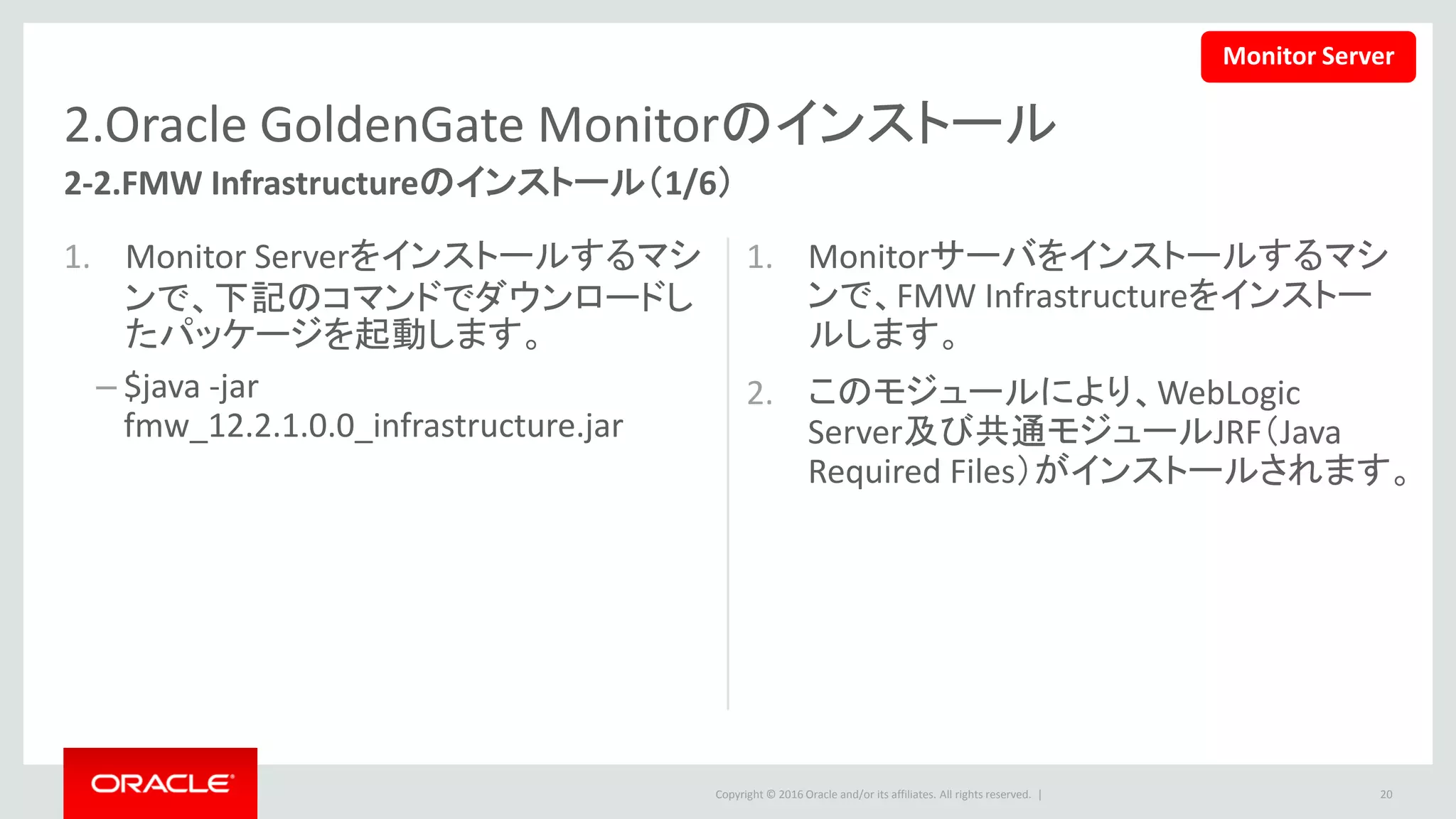 Monitor Server

2.Oracle GoldenGate Monitorのインストール

2-2.FMW Infrastructureのインストール（1/6）

1. Monitor Serverをインストールするマシンで、下記のコマンドでダウンロードしたパッケージを起動します。

– $java -jar fmw_12.2.1.0.0_infrastructure.jar

1. Monitorサーバをインストールするマシンで、FMW Infrastructureをインストールします。

2. このモジュールにより、WebLogic Server及び共通モジュールJRF（Java Required Files）がインストールされます。

ORACLE

Copyright © 2016 Oracle and/or its affiliates. All rights reserved. |

20